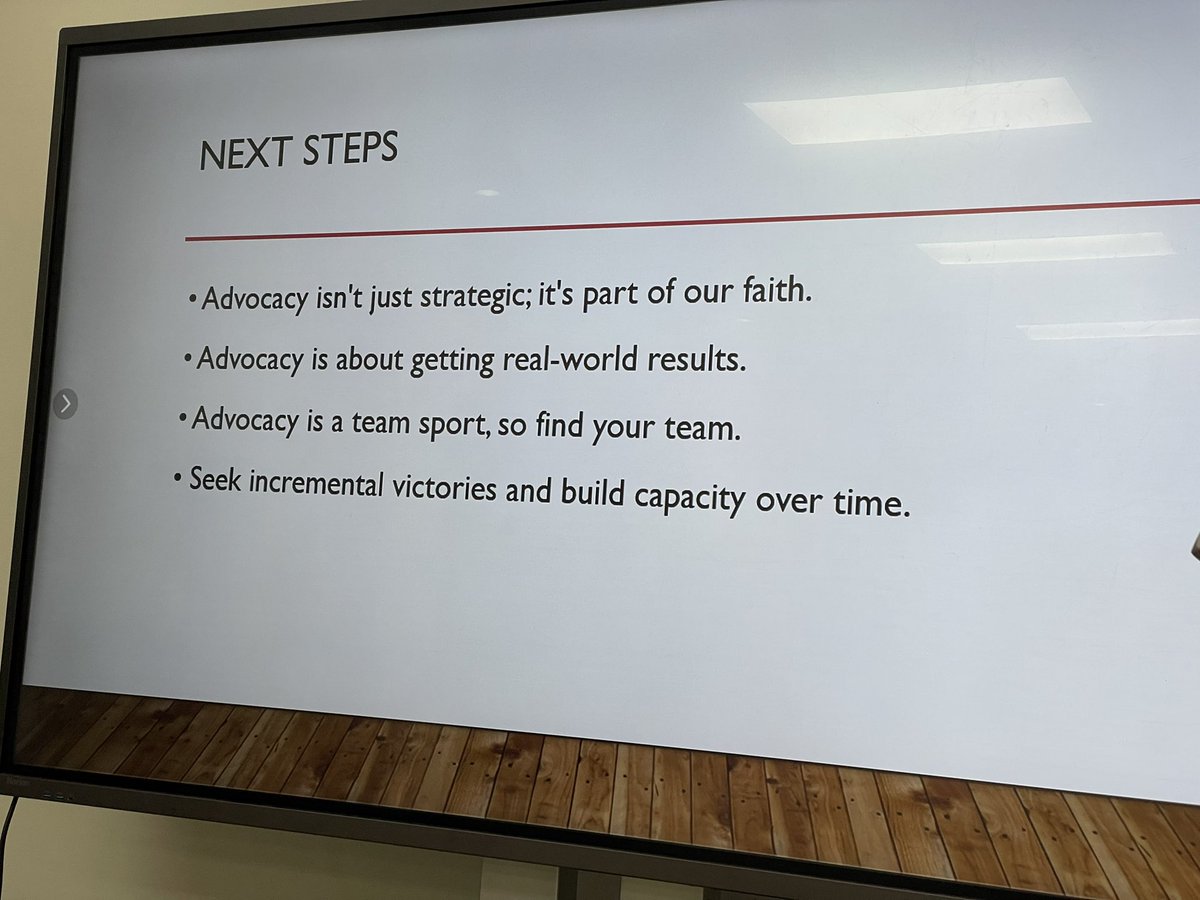 NEXT STEPS

• Advocacy isn't just strategic; it's part of our faith.

• Advocacy is about getting real-world results.

• Advocacy is a team sport, so find your team.

• Seek incremental victories and build capacity over time.